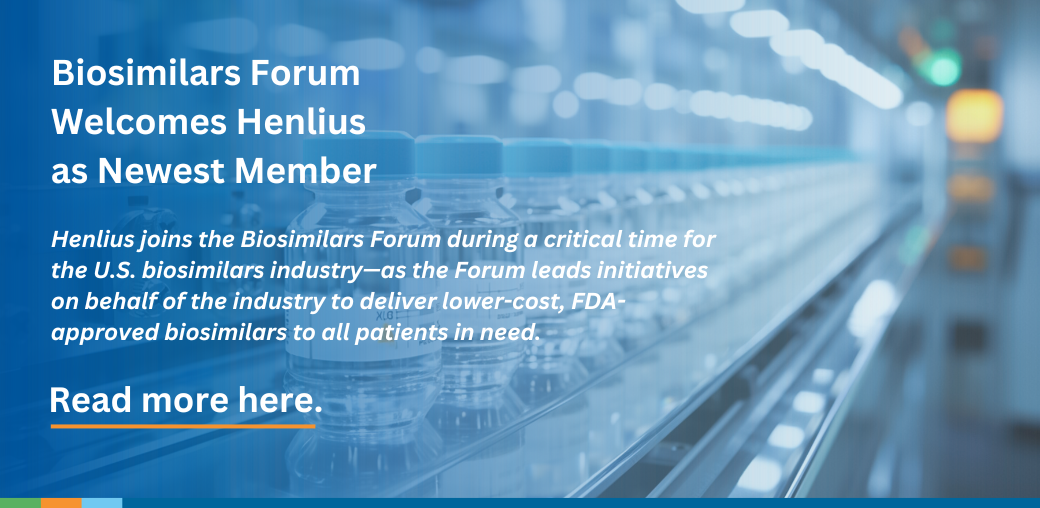 Biosimilars Forum Welcomes Henlius as Newest Member

Henlius joins the Biosimilars Forum during a critical time for the U.S. biosimilars industry—as the Forum leads initiatives on behalf of the industry to deliver lower-cost, FDA-approved biosimilars to all patients in need.

Read more here.